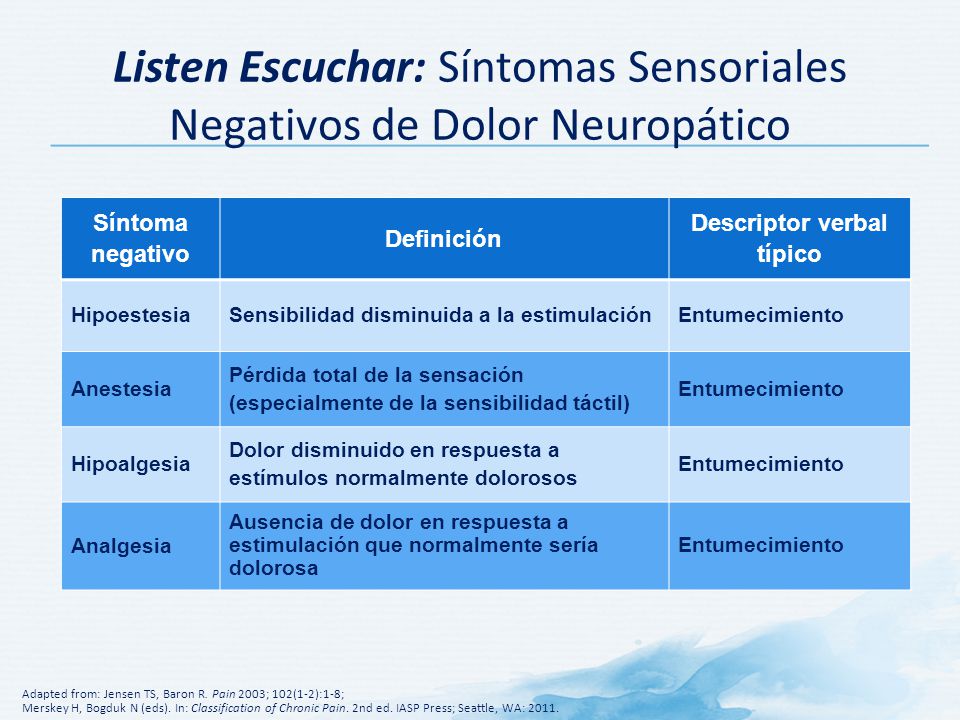 Listen Escuchar: Síntomas Sensoriales Negativos de Dolor Neuropático

| Síntoma negativo | Definición | Descriptor verbal típico |
|---|---|---|
| Hipoestesia | Sensibilidad disminuida a la estimulación | Entumecimiento |
| Anestesia | Pérdida total de la sensación (especialmente de la sensibilidad táctil) | Entumecimiento |
| Hipoalgesia | Dolor disminuido en respuesta a estímulos normalmente dolorosos | Entumecimiento |
| Analgesia | Ausencia de dolor en respuesta a estimulación que normalmente sería dolorosa | Entumecimiento |

Adapted from: Jensen TS, Baron R. Pain 2003; 102(1-2):1-8;
Merskey H, Bogduk N (eds). In: Classification of Chronic Pain. 2nd ed. IASP Press; Seattle, WA: 2011.